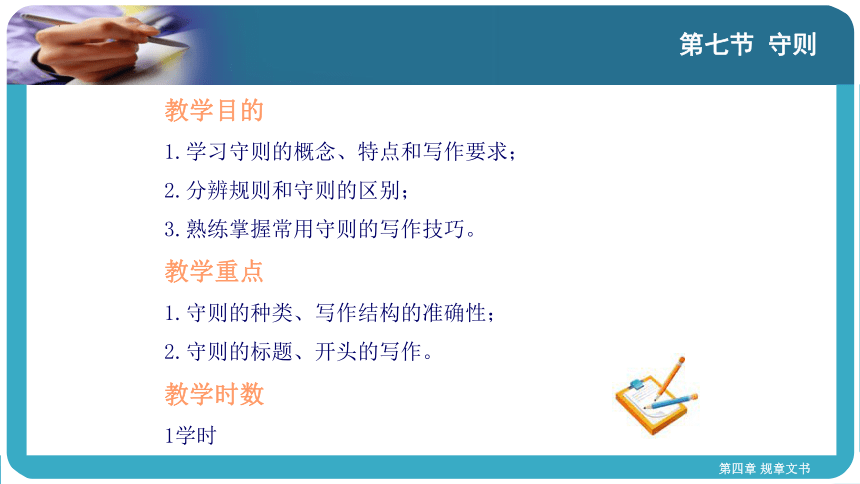 第七节 守则

教学目的

1. 学习守则的概念、特点和写作要求；

2. 分辨规则和守则的区别；

3. 熟练掌握常用守则的写作技巧。

教学重点

1. 守则的种类、写作结构的准确性；

2. 守则的标题、开头的写作。

教学时数

1学时

第四章 规章文书